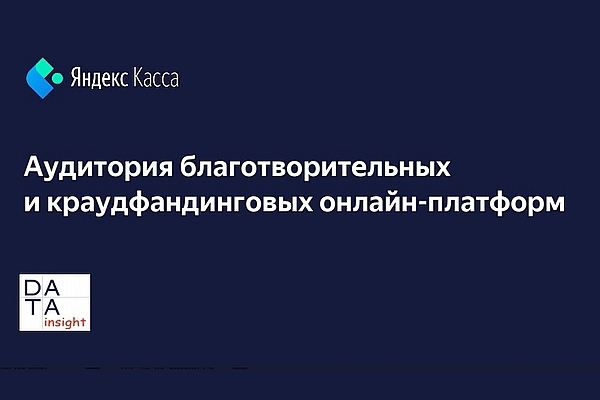 Яндекс Касса

Аудитория благотворительных и краудфандинговых онлайн-платформ

DA
TA
insight